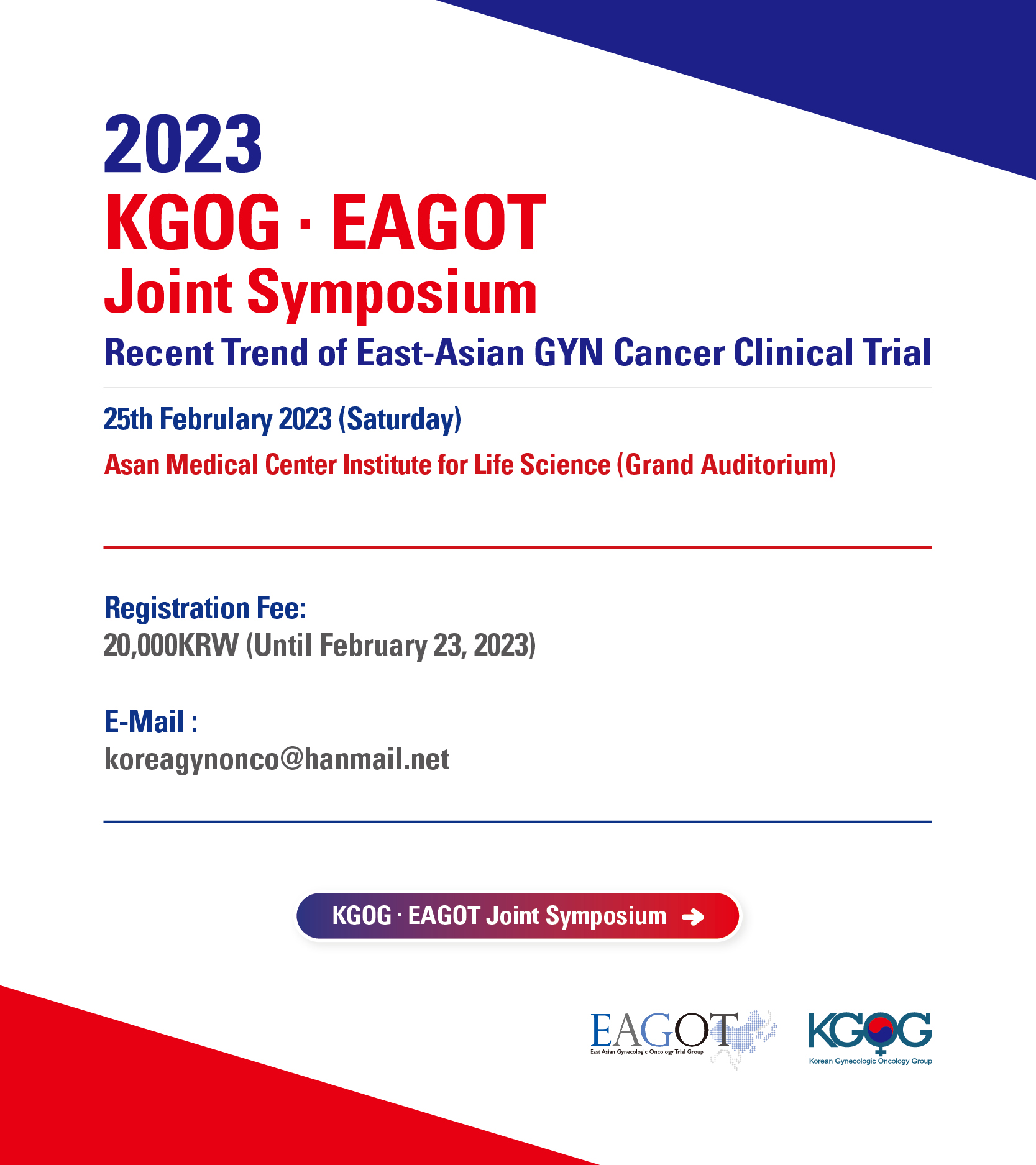 2023
KGOG · EAGOT
Joint Symposium
Recent Trend of East-Asian GYN Cancer Clinical Trial

25th Februlary 2023 (Saturday)
Asan Medical Center Institute for Life Science (Grand Auditorium)

Registration Fee:
20,000KRW (Until February 23, 2023)

E-Mail :
koreagynonco@hanmail.net

KGOG · EAGOT Joint Symposium

EAGOT
East Asian Gynecologic Oncology Trial Group

KGOG
Korean Gynecologic Oncology Group